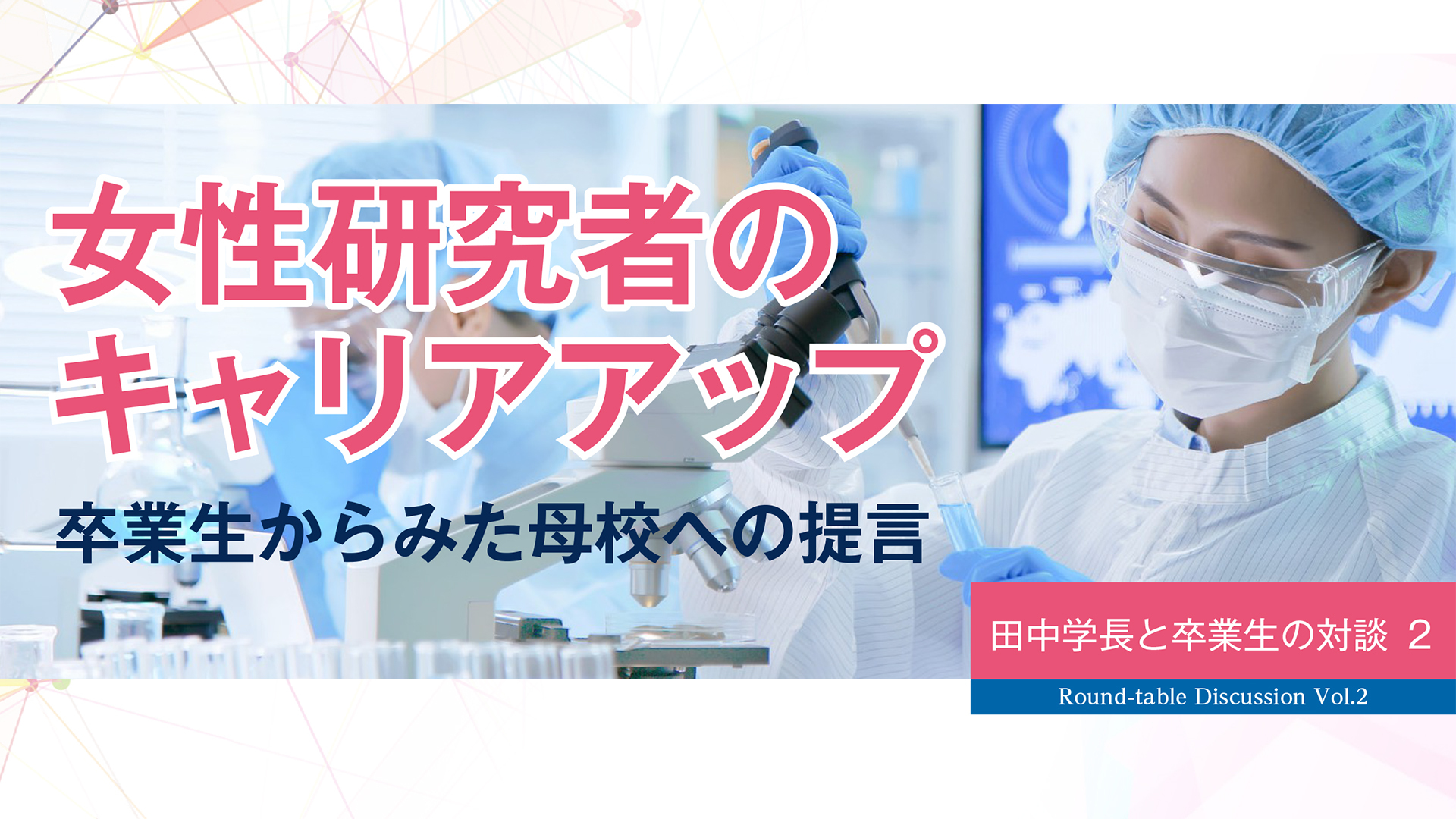 女性研究者の
キャリアアップ

卒業生からみた母校への提言

田中学長と卒業生の対談 2

Round-table Discussion Vol.2